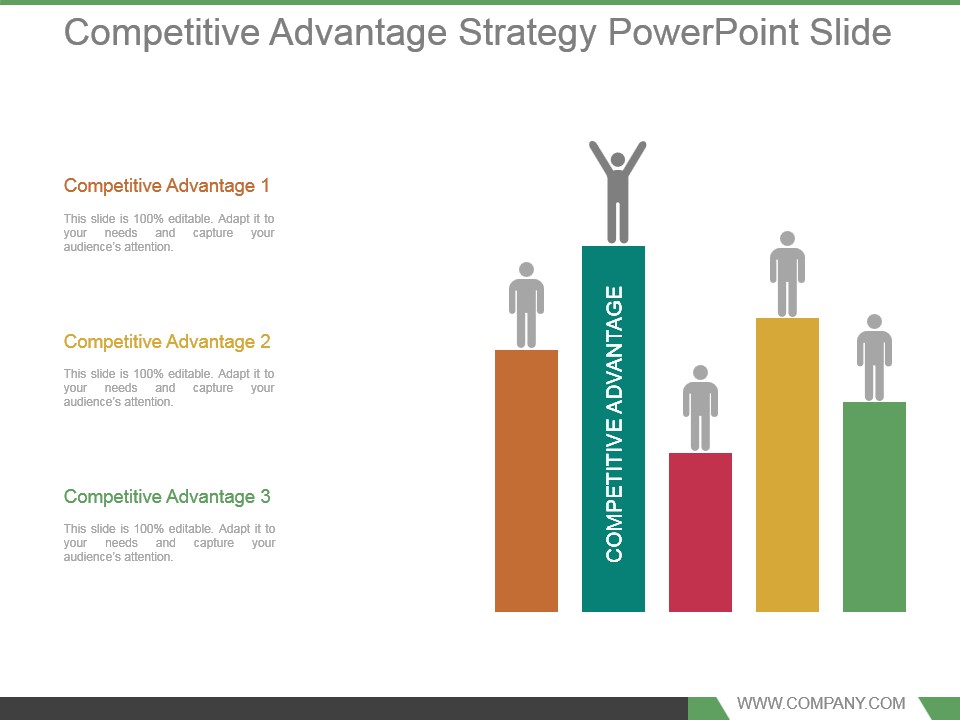 Competitive Advantage Strategy PowerPoint Slide

Competitive Advantage 1

This slide is 100% editable. Adapt it to your needs and capture your audience's attention.

Competitive Advantage 2

This slide is 100% editable. Adapt it to your needs and capture your audience's attention.

Competitive Advantage 3

This slide is 100% editable. Adapt it to your needs and capture your audience's attention.

COMPETITIVE ADVANTAGE

WWW.COMPANY.COM